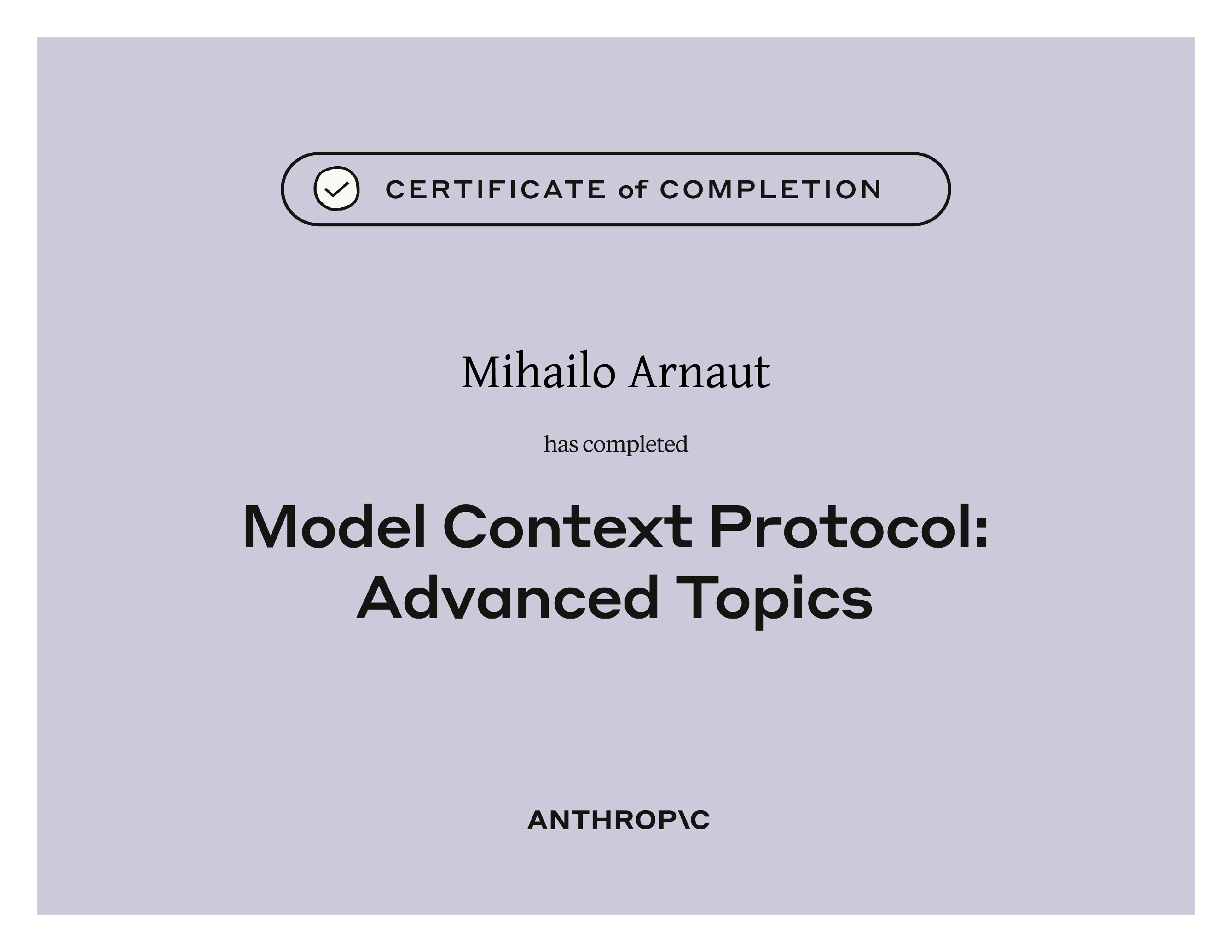 CERTIFICATE of COMPLETION

Mihailo Arnaut

has completed

Model Context Protocol: Advanced Topics

ANTHROP\C